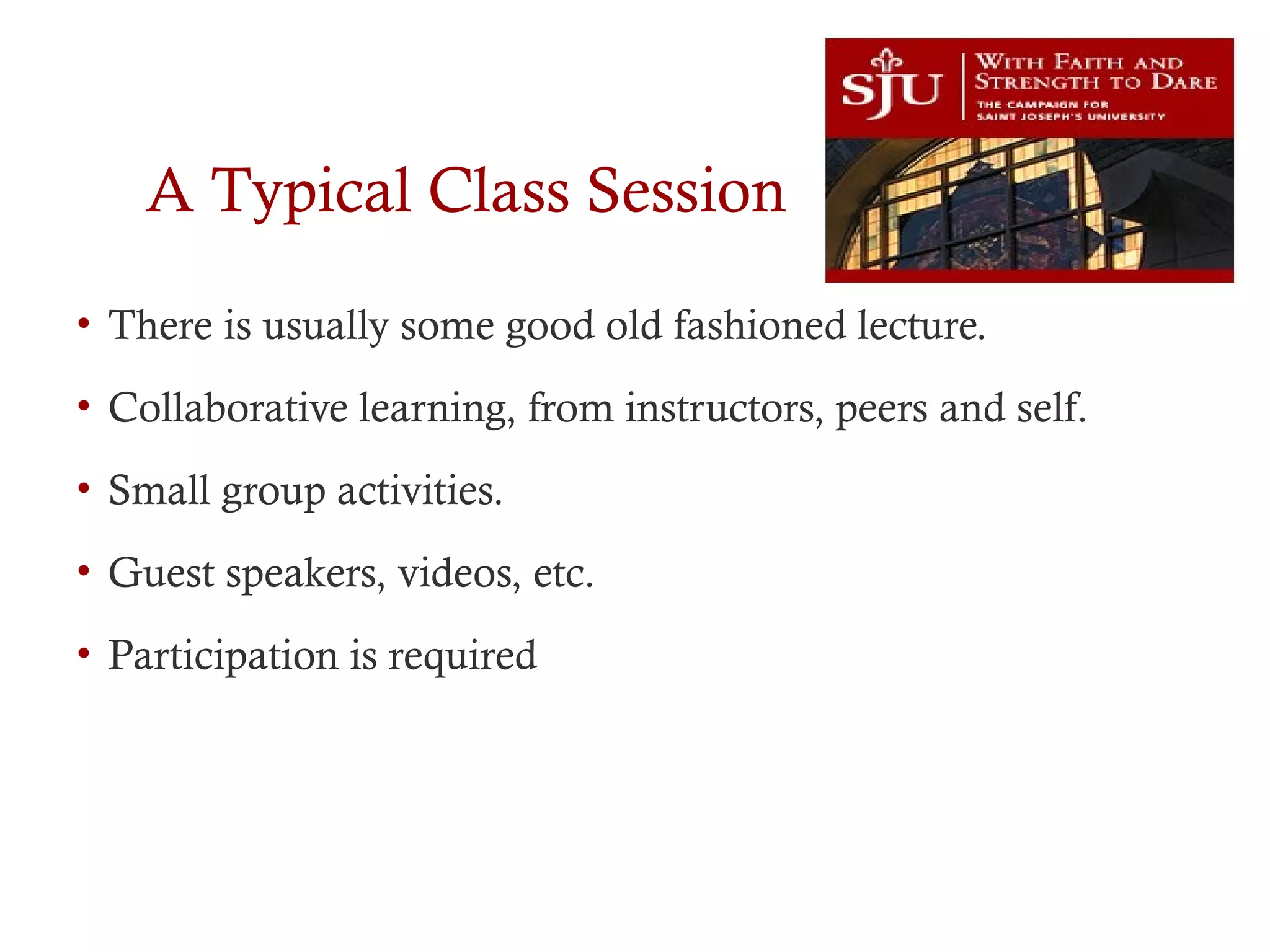 SJU
WITH FAITH AND STRENGTH TO DARE
THE CAMPAIGN FOR SAINT JOSEPH'S UNIVERSITY

A Typical Class Session

• There is usually some good old fashioned lecture.
• Collaborative learning, from instructors, peers and self.
• Small group activities.
• Guest speakers, videos, etc.
• Participation is required